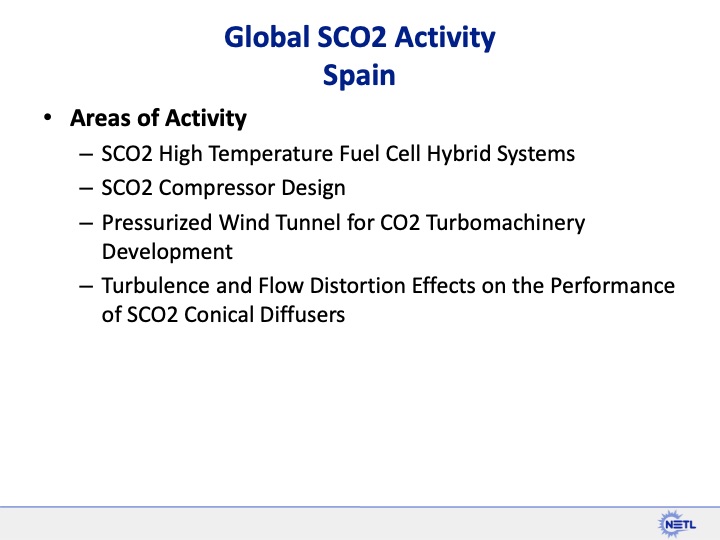 Global SCO2 Activity
Spain

• Areas of Activity
– SCO2 High Temperature Fuel Cell Hybrid Systems
– SCO2 Compressor Design
– Pressurized Wind Tunnel for CO2 Turbomachinery Development
– Turbulence and Flow Distortion Effects on the Performance of SCO2 Conical Diffusers

NETL